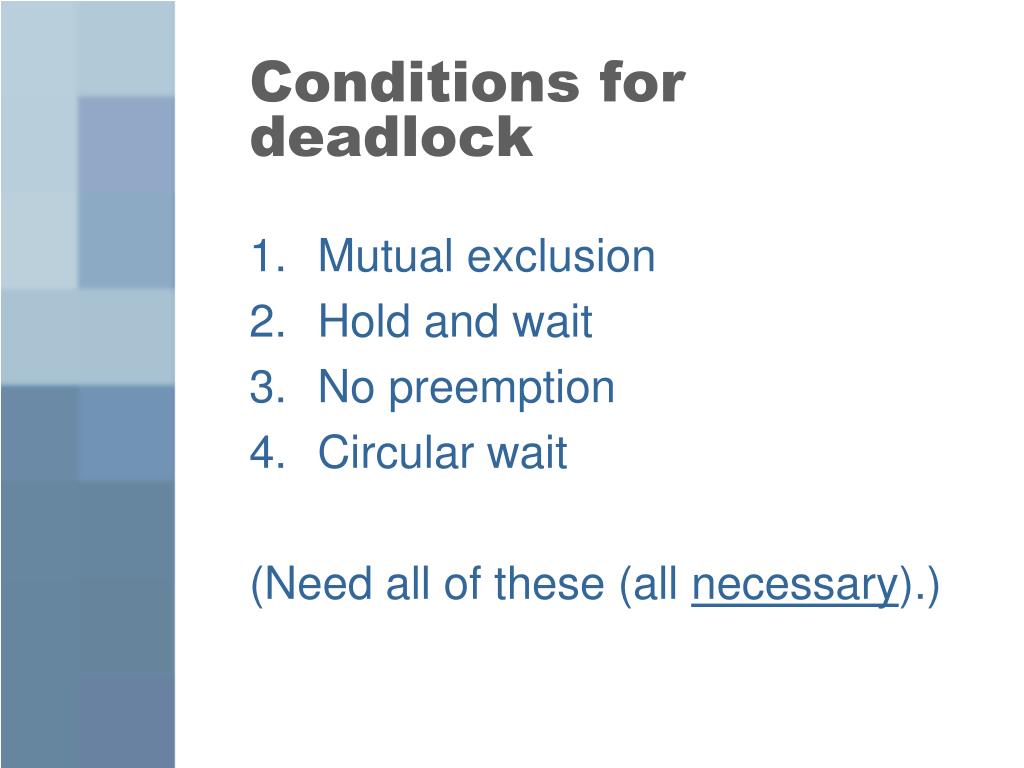 Conditions for deadlock

1. Mutual exclusion
2. Hold and wait
3. No preemption
4. Circular wait

(Need all of these (all necessary).)